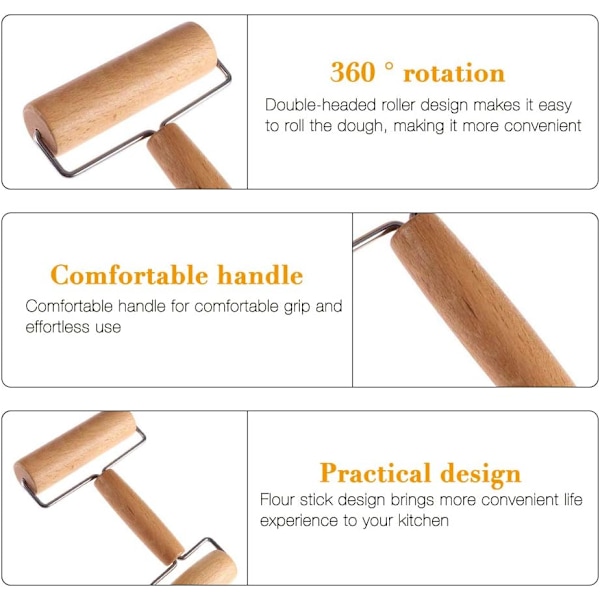 360 ° rotation

Double-headed roller design makes it easy to roll the dough, making it more convenient

Comfortable handle

Comfortable handle for comfortable grip and effortless use

Practical design

Flour stick design brings more convenient life experience to your kitchen